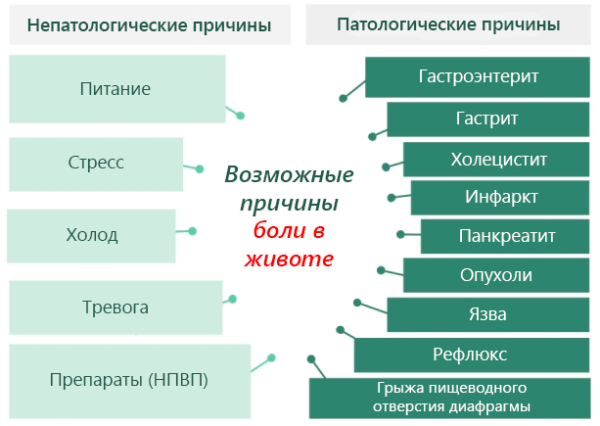 Непатологические причины

Питание

Стресс

Холод

Тревога

Препараты (НПВП)

Возможные причины боли в животе

Патологические причины

Гастроэнтерит

Гастрит

Холецистит

Инфаркт

Панкреатит

Опухоли

Язва

Рефлюкс

Грыжа пищеводного отверстия диафрагмы